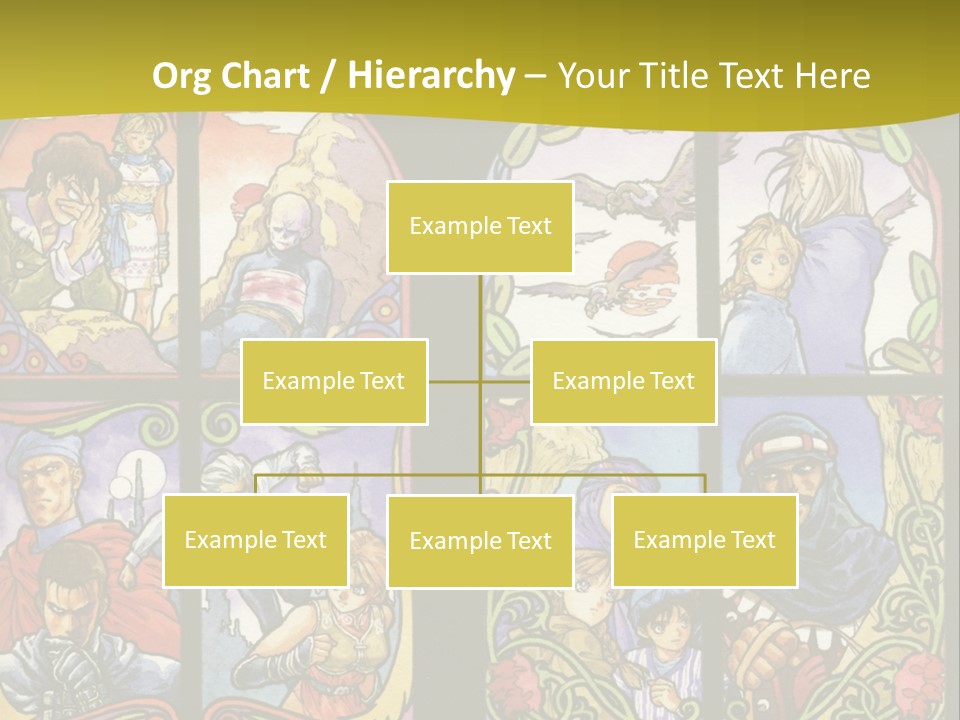 Org Chart / Hierarchy – Your Title Text Here

Example Text

Example Text

Example Text

Example Text

Example Text

Example Text